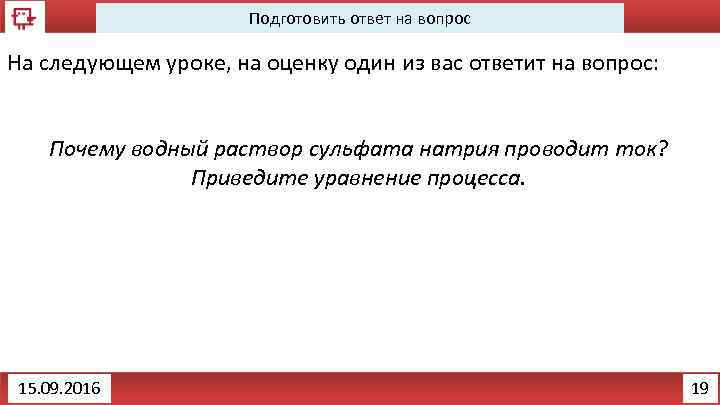 Подготовить ответ на вопрос

На следующем уроке, на оценку один из вас ответит на вопрос:

Почему водный раствор сульфата натрия проводит ток? Приведите уравнение процесса.

15.09.2016

19